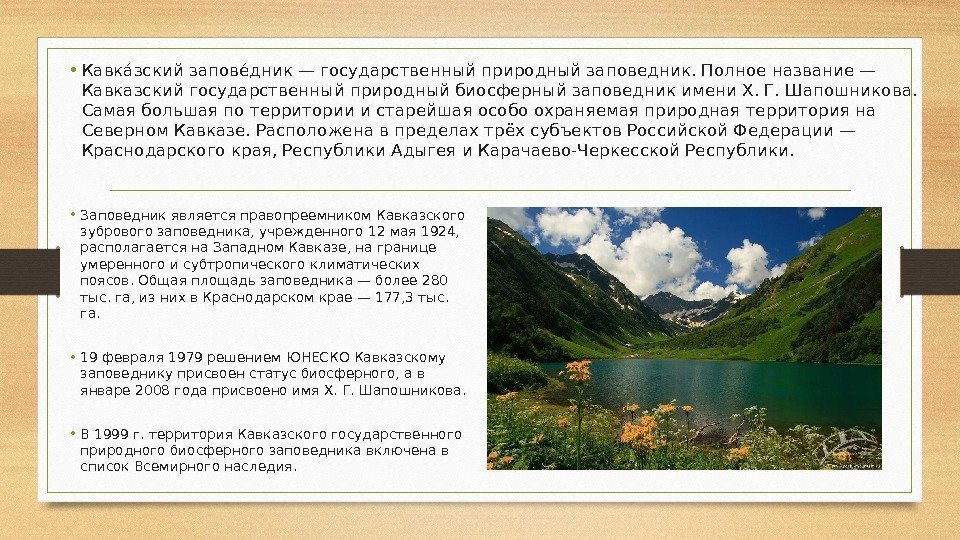 • Кавка́зский запове́дник — государственный природный заповедник. Полное название — Кавказский государственный природный биосферный заповедник имени Х. Г. Шапошникова. Самая большая по территории и старейшая особо охраняемая природная территория на Северном Кавказе. Расположена в пределах трёх субъектов Российской Федерации — Краснодарского края, Республики Адыгея и Карачаево-Черкесской Республики.

• Заповедник является правопреемником Кавказского зубрового заповедника, учрежденного 12 мая 1924, располагается на Западном Кавказе, на границе умеренного и субтропического климатических поясов. Общая площадь заповедника — более 280 тыс. га, из них в Краснодарском крае — 177,3 тыс. га.

• 19 февраля 1979 решением ЮНЕСКО Кавказскому заповеднику присвоен статус биосферного, а в январе 2008 года присвоено имя Х. Г. Шапошникова.

• В 1999 г. территория Кавказского государственного природного биосферного заповедника включена в список Всемирного наследия.